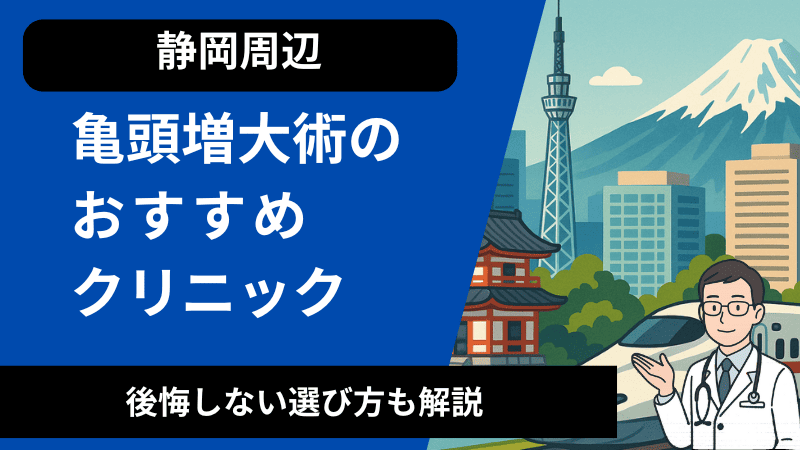 静岡周辺

亀頭増大術の
おすすめ
クリニック

後悔しない選び方も解説